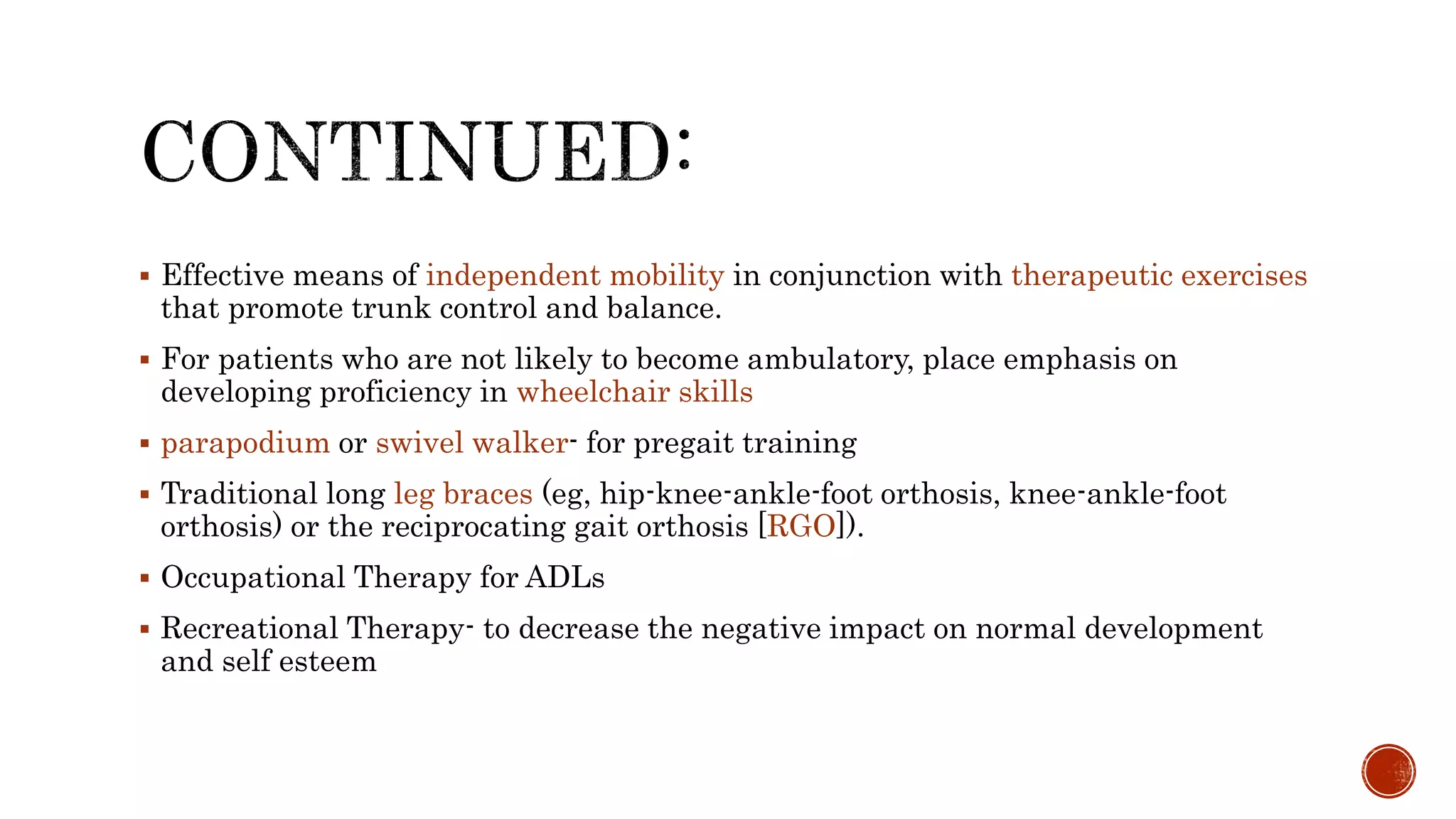 CONTINUED:

▪ Effective means of independent mobility in conjunction with therapeutic exercises that promote trunk control and balance.

▪ For patients who are not likely to become ambulatory, place emphasis on developing proficiency in wheelchair skills

▪ parapodium or swivel walker- for pregait training

▪ Traditional long leg braces (eg, hip-knee-ankle-foot orthosis, knee-ankle-foot orthosis) or the reciprocating gait orthosis [RGO]).

▪ Occupational Therapy for ADLs

▪ Recreational Therapy- to decrease the negative impact on normal development and self esteem